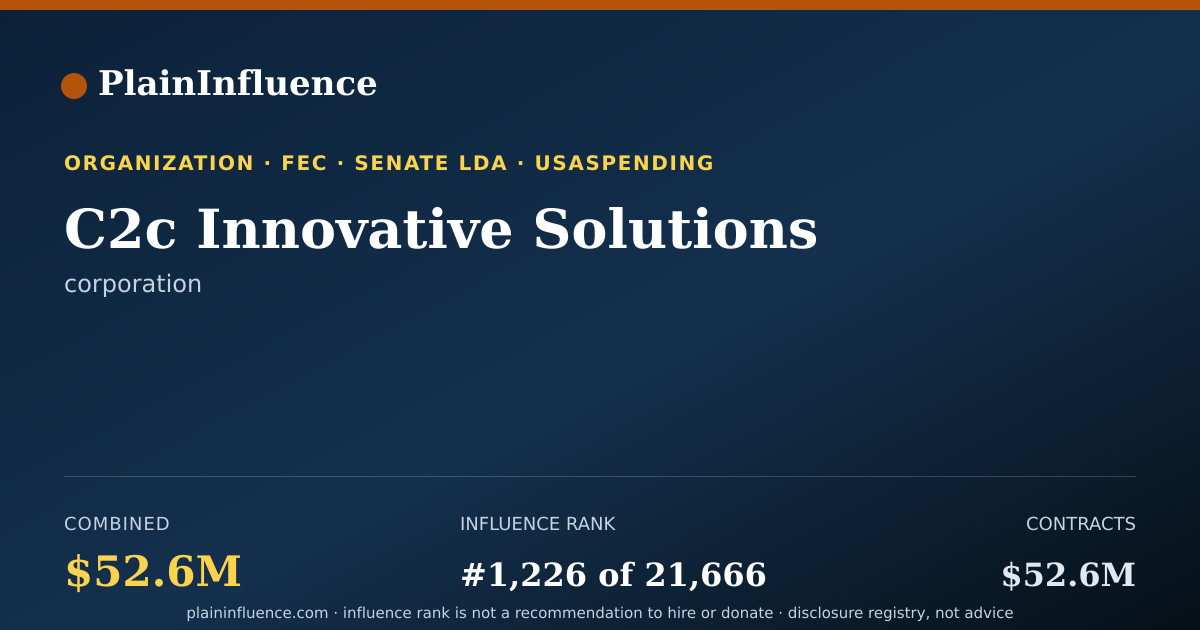 PlainInfluence

ORGANIZATION · FEC · SENATE LDA · USASPENDING

C2c Innovative Solutions

corporation

COMBINED
$52.6M

INFLUENCE RANK
#1,226 of 21,666

CONTRACTS
$52.6M

plaininfluence.com · influence rank is not a recommendation to hire or donate · disclosure registry, not advice